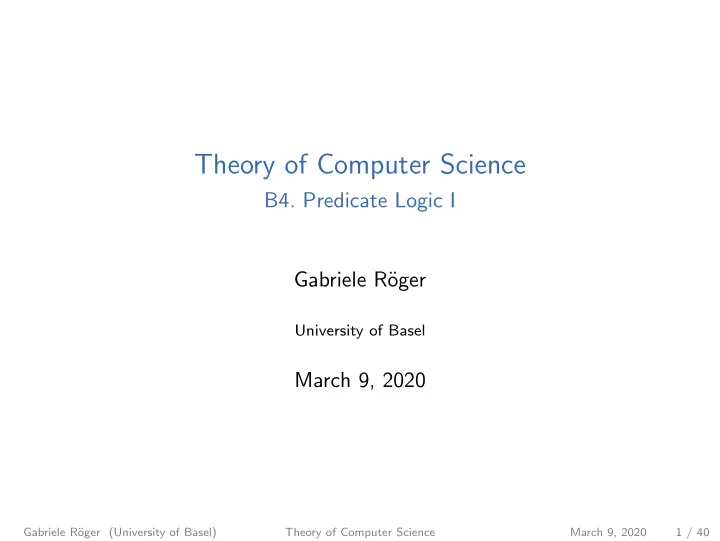 Theory of Computer Science
B4. Predicate Logic I

Gabriele Röger

University of Basel

March 9, 2020

Gabriele Röger (University of Basel) Theory of Computer Science March 9, 2020 1 / 40